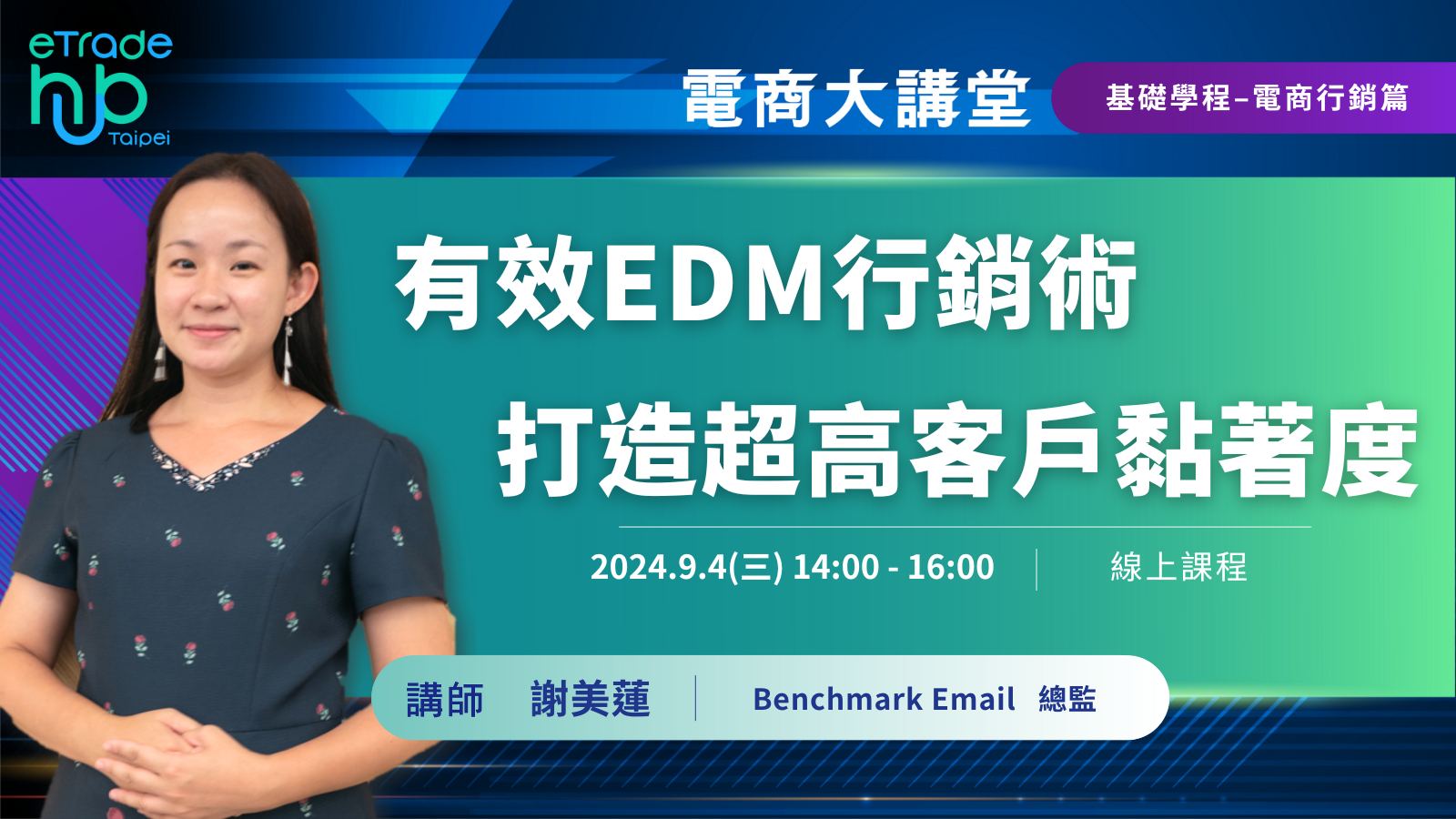 eTrade hub Taipei

電商大講堂

基礎學程–電商行銷篇

有效EDM行銷術

打造超高客戶黏著度

2024.9.4(三) 14:00 - 16:00

線上課程

講師 謝美蓮

Benchmark Email 總監